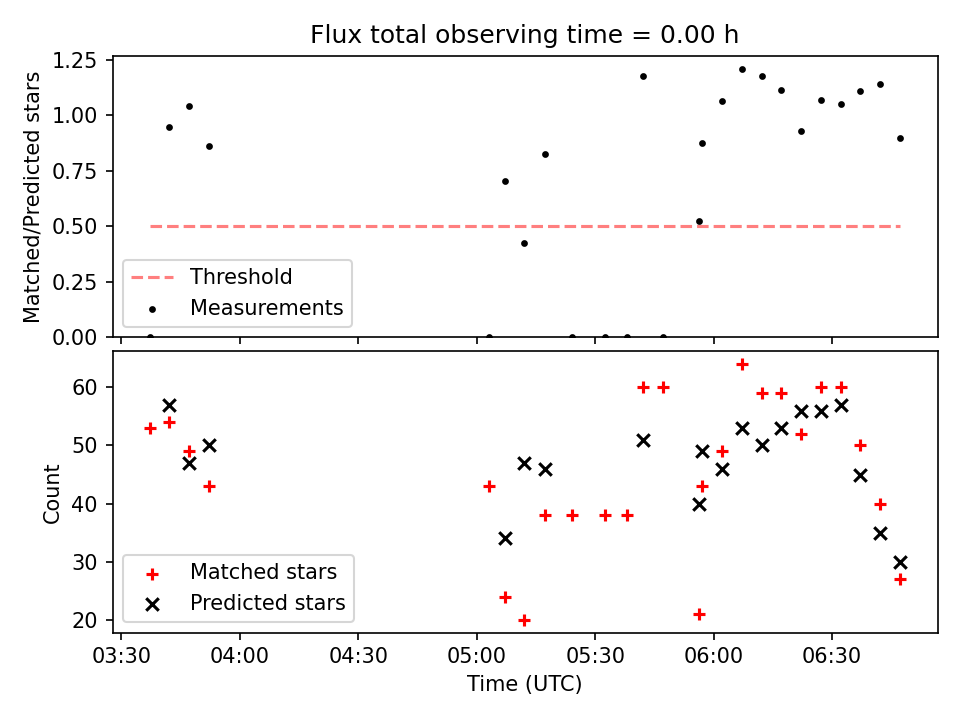 Flux total observing time = 0.00 h

Matched/Predicted stars

1.25
1.00
0.75
0.50
0.25
0.00

Threshold
Measurements

Count

60
50
40
30
20

Matched stars
Predicted stars

03:30
04:00
04:30
05:00
05:30
06:00
06:30

Time (UTC)